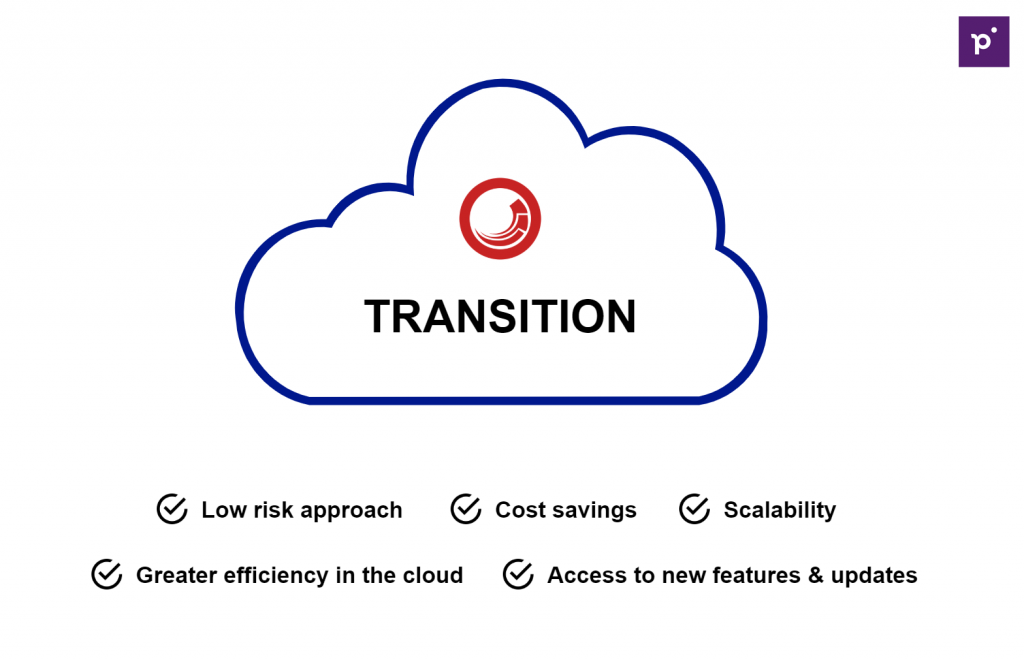 p

TRANSITION

Low risk approach
Cost savings
Scalability
Greater efficiency in the cloud
Access to new features & updates